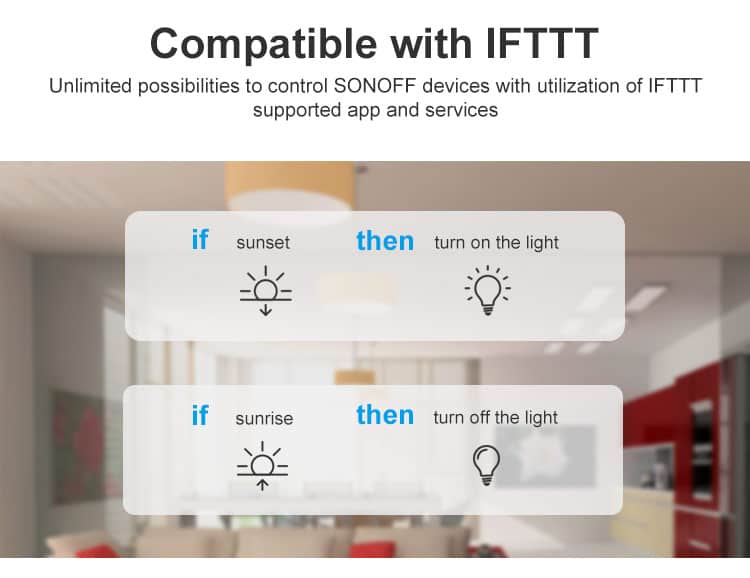 Compatible with IFTTT

Unlimited possibilities to control SONOFF devices with utilization of IFTTT supported app and services

if sunset then turn on the light

if sunrise then turn off the light